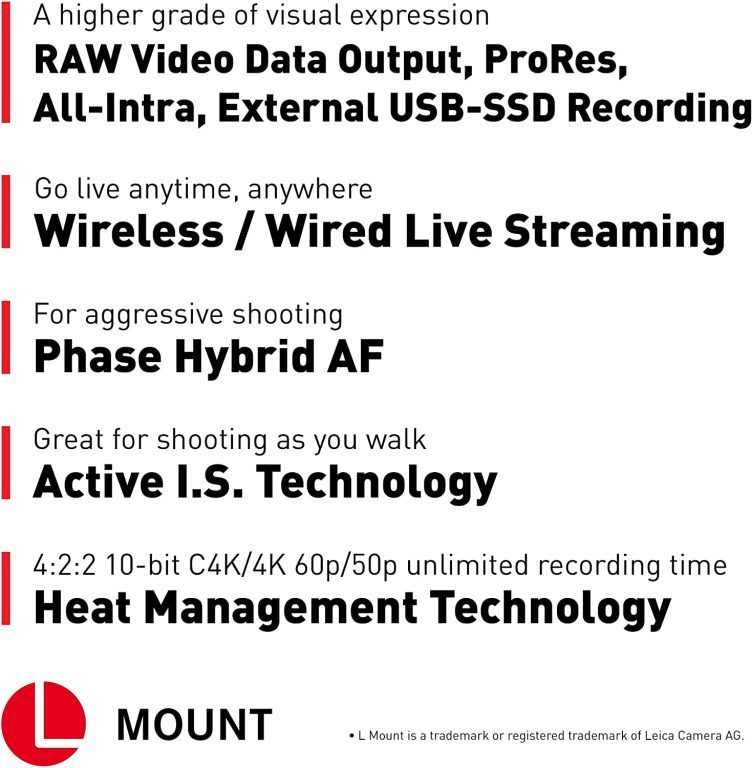 A higher grade of visual expression
RAW Video Data Output, ProRes, All-Intra, External USB-SSD Recording

Go live anytime, anywhere
Wireless / Wired Live Streaming

For aggressive shooting
Phase Hybrid AF

Great for shooting as you walk
Active I.S. Technology

4:2:2 10-bit C4K/4K 60p/50p unlimited recording time
Heat Management Technology

L MOUNT

• L Mount is a trademark or registered trademark of Leica Camera AG.